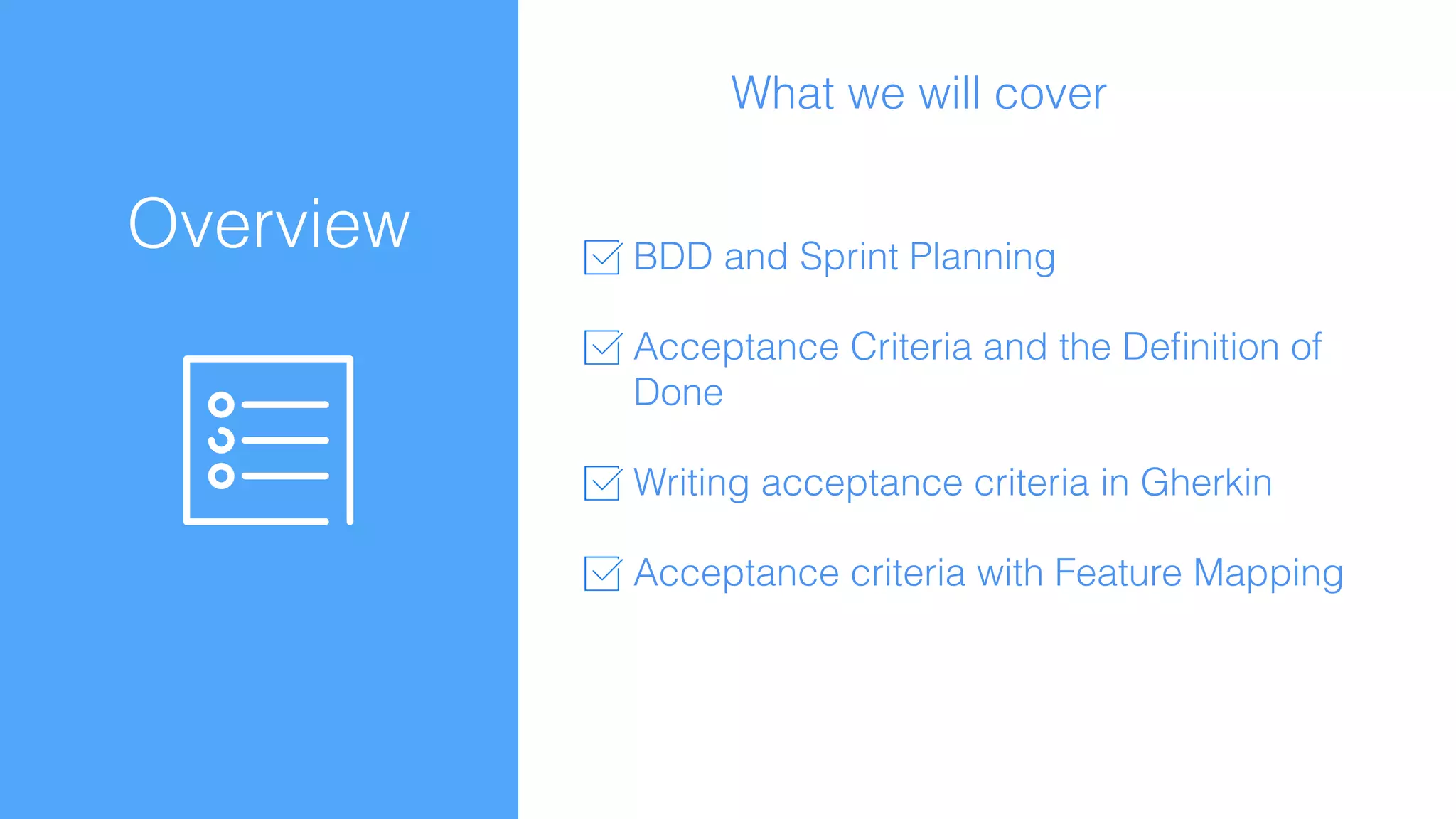 Overview

What we will cover

BDD and Sprint Planning

Acceptance Criteria and the Definition of Done

Writing acceptance criteria in Gherkin

Acceptance criteria with Feature Mapping